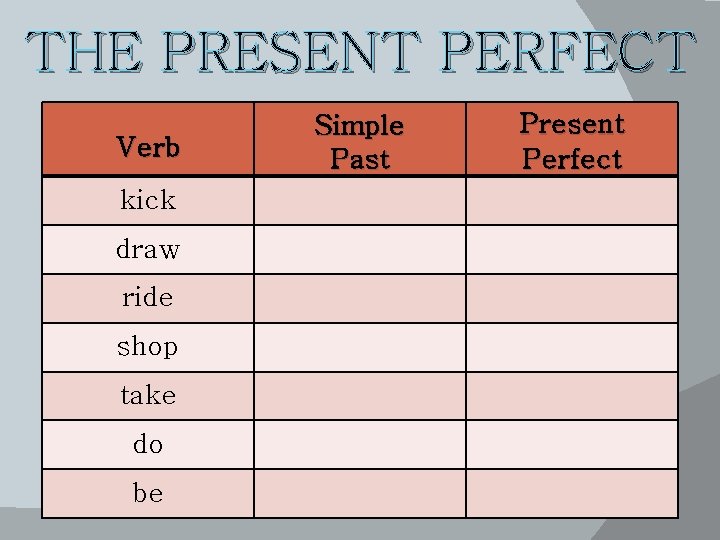 THE PRESENT PERFECT

| Verb | Simple Past | Present Perfect |
|---|---|---|
| kick | | |
| draw | | |
| ride | | |
| shop | | |
| take | | |
| do | | |
| be | | |